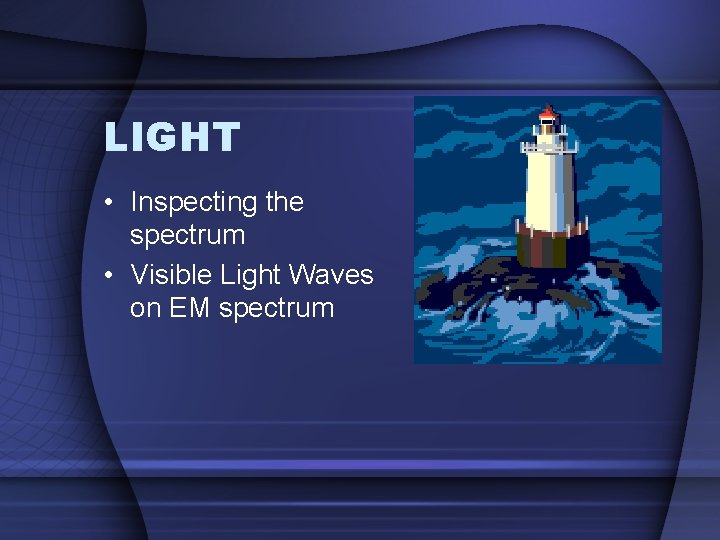 LIGHT

• Inspecting the spectrum
• Visible Light Waves on EM spectrum